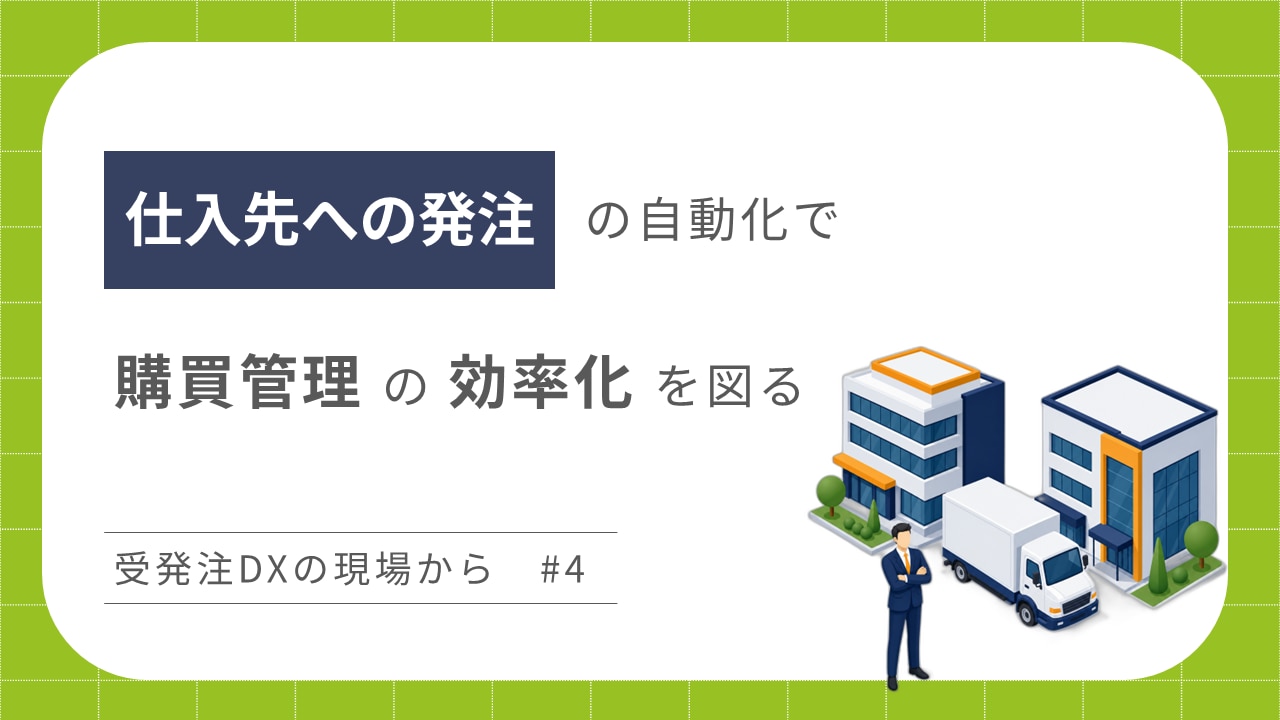 仕入先への発注 の自動化で

購買管理 の 効率化 を図る

受発注DXの現場から　#4